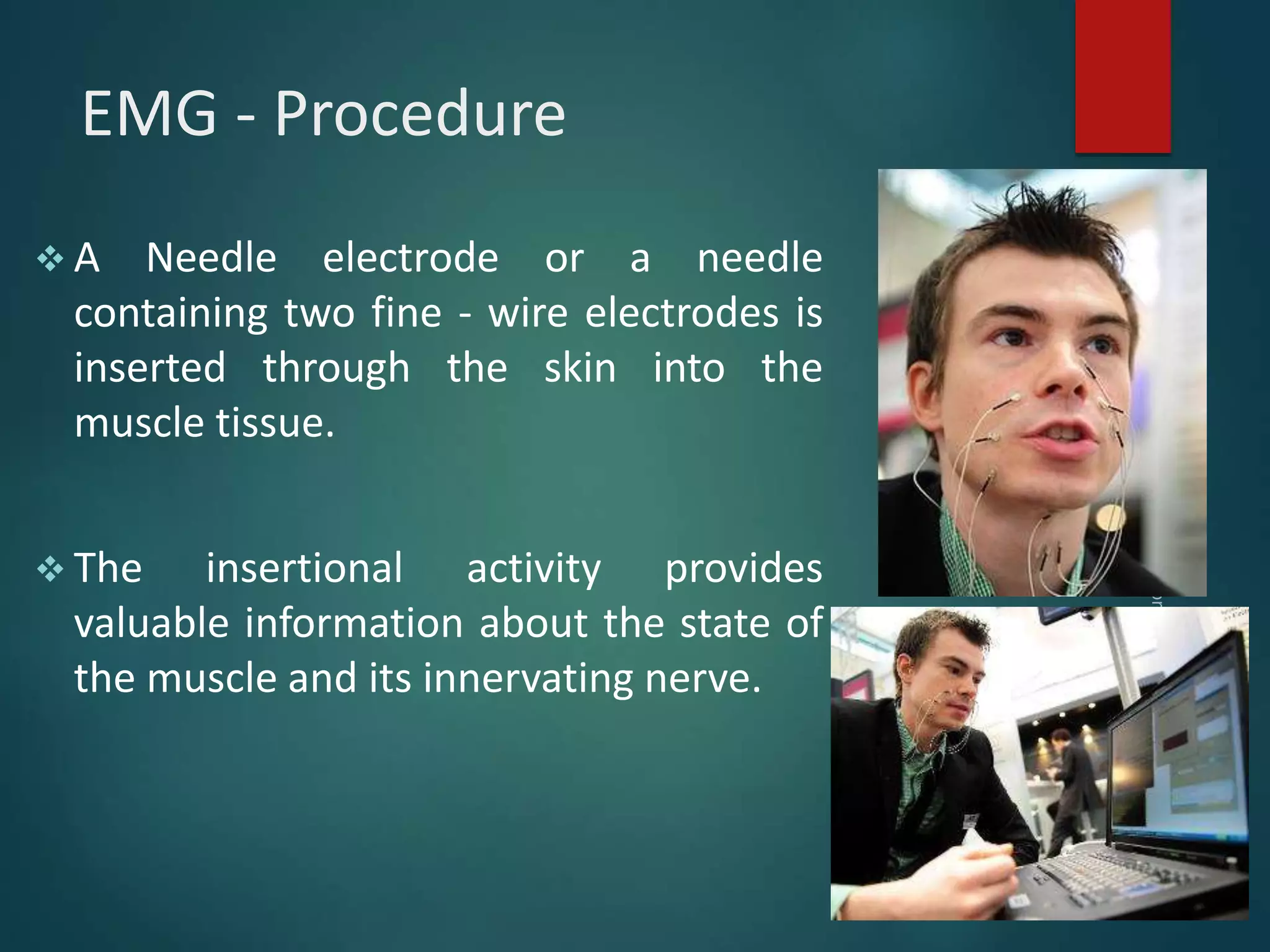 EMG - Procedure

❖ A Needle electrode or a needle containing two fine - wire electrodes is inserted through the skin into the muscle tissue.

❖ The insertional activity provides valuable information about the state of the muscle and its innervating nerve.